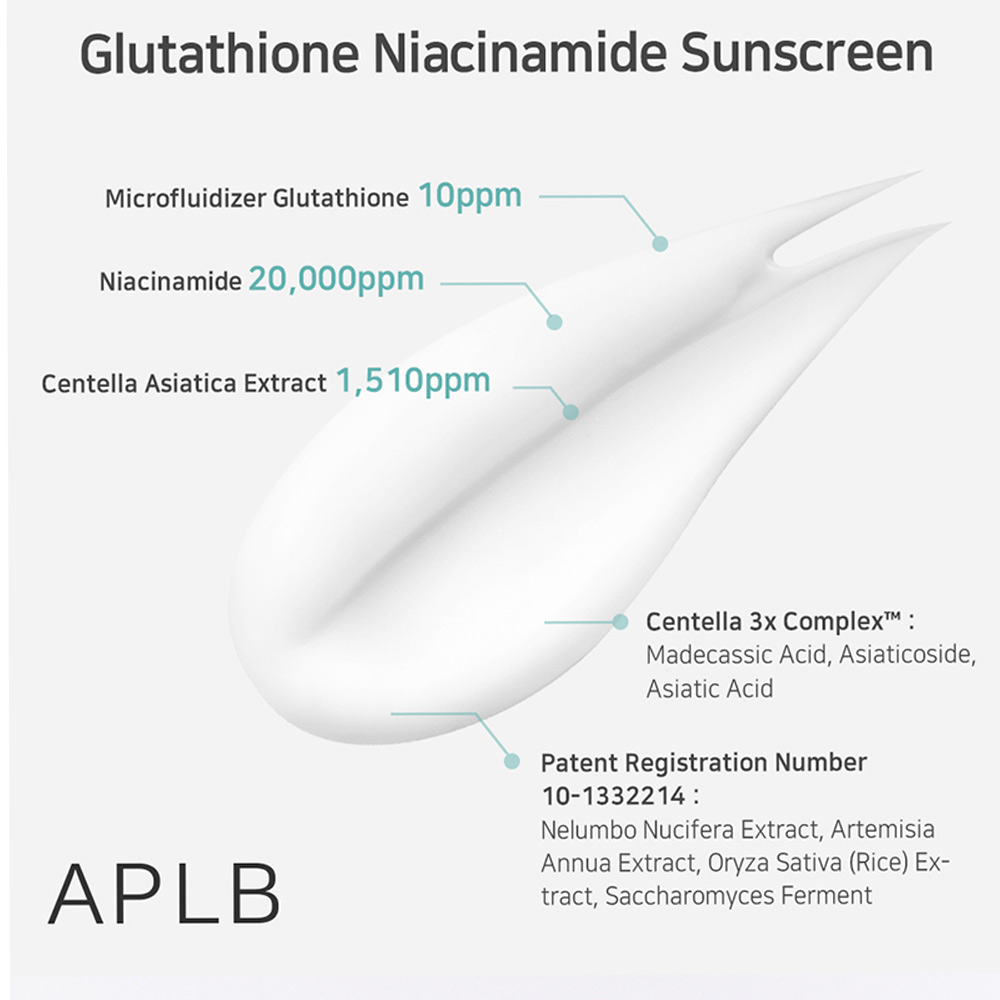 Glutathione Niacinamide Sunscreen

Microfluidizer Glutathione 10ppm

Niacinamide 20,000ppm

Centella Asiatica Extract 1,510ppm

Centella 3x Complex™ :
Madecassic Acid, Asiaticoside, Asiatic Acid

Patent Registration Number 10-1332214 :
Nelumbo Nucifera Extract, Artemisia Annua Extract, Oryza Sativa (Rice) Extract, Saccharomyces Ferment

APLB